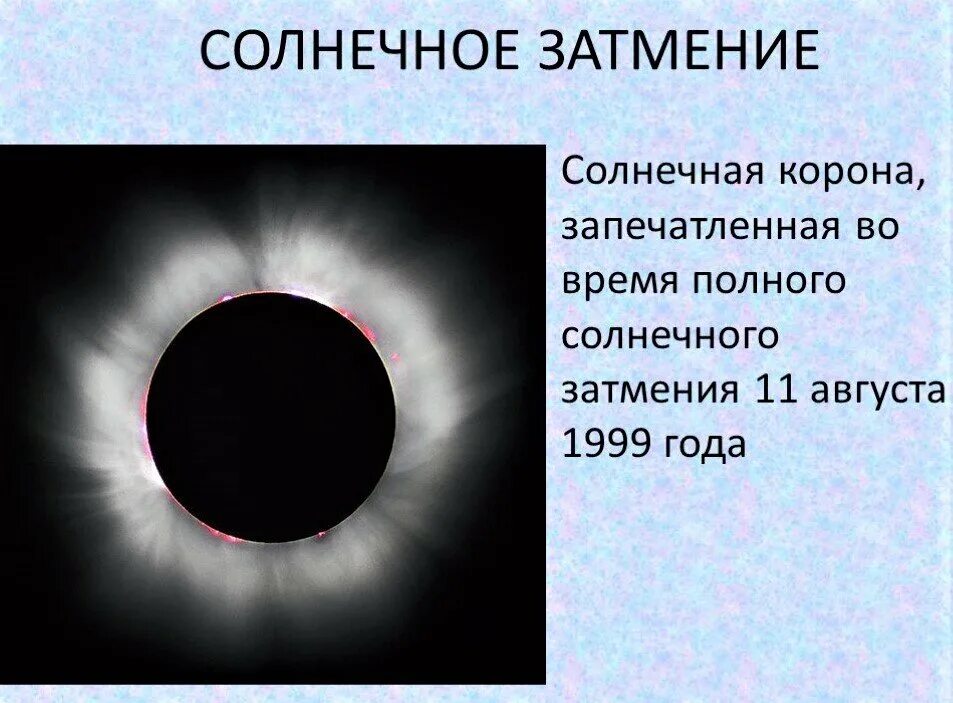 СОЛНЕЧНОЕ ЗАТМЕНИЕ

Солнечная корона, запечатленная во время полного солнечного затмения 11 августа 1999 года